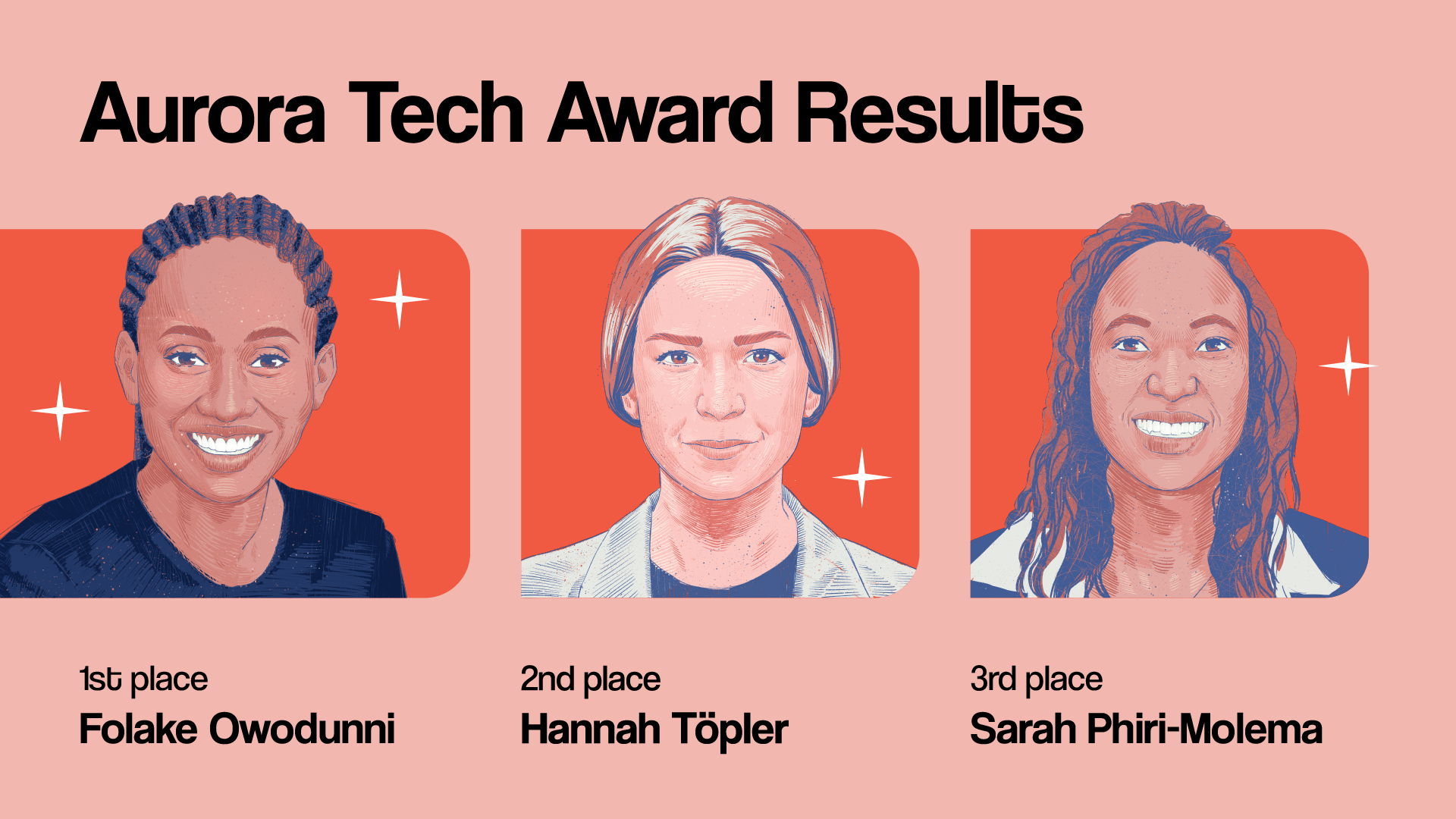 Aurora Tech Award Results

1st place
Folake Owodunni

2nd place
Hannah Töpler

3rd place
Sarah Phiri-Molema